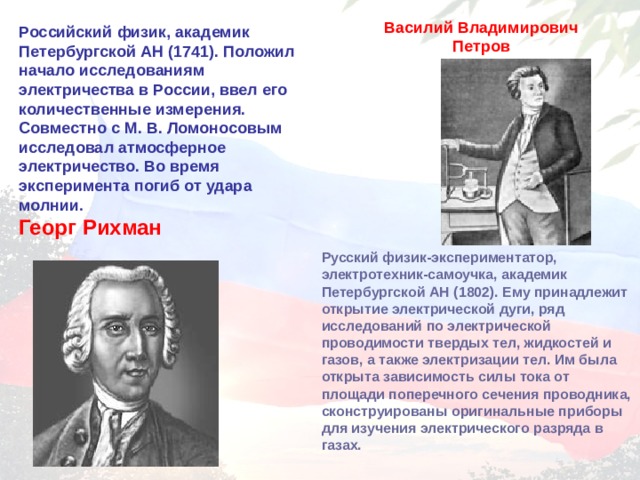 Российский физик, академик Петербургской АН (1741). Положил начало исследованиям электричества в России, ввел его количественные измерения. Совместно с М. В. Ломоносовым исследовал атмосферное электричество. Во время эксперимента погиб от удара молнии.

Георг Рихман

Василий Владимирович Петров

Русский физик-экспериментатор, электротехник-самоучка, академик Петербургской АН (1802). Ему принадлежит открытие электрической дуги, ряд исследований по электрической проводимости твердых тел, жидкостей и газов, а также электризации тел. Им была открыта зависимость силы тока от площади поперечного сечения проводника, сконструированы оригинальные приборы для изучения электрического разряда в газах.